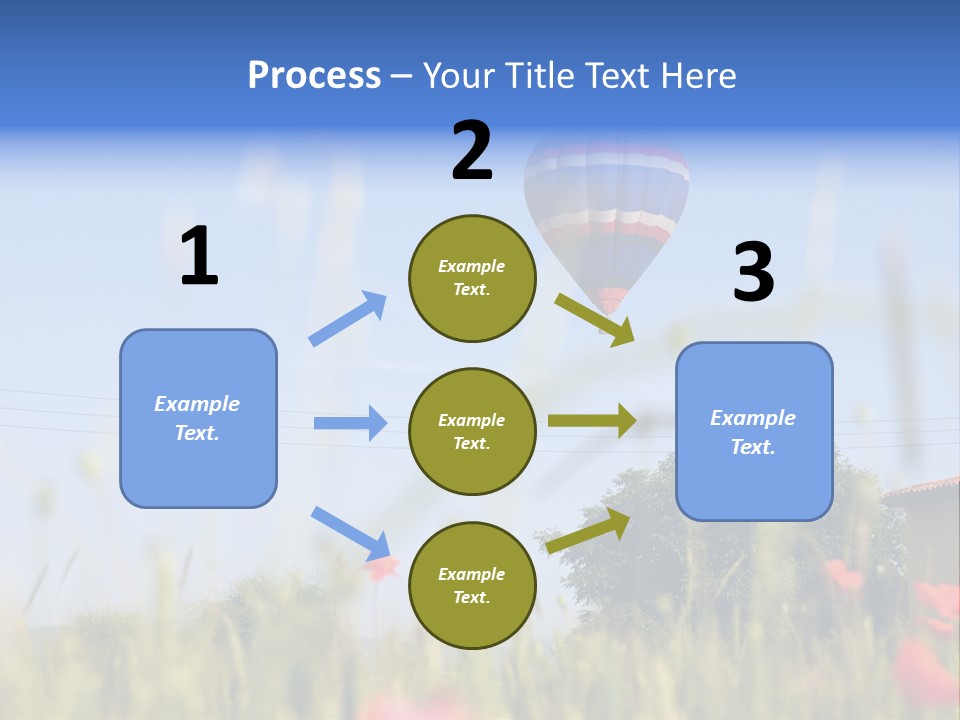 Process – Your Title Text Here

1

Example Text.

2

Example Text.

Example Text.

Example Text.

3

Example Text.